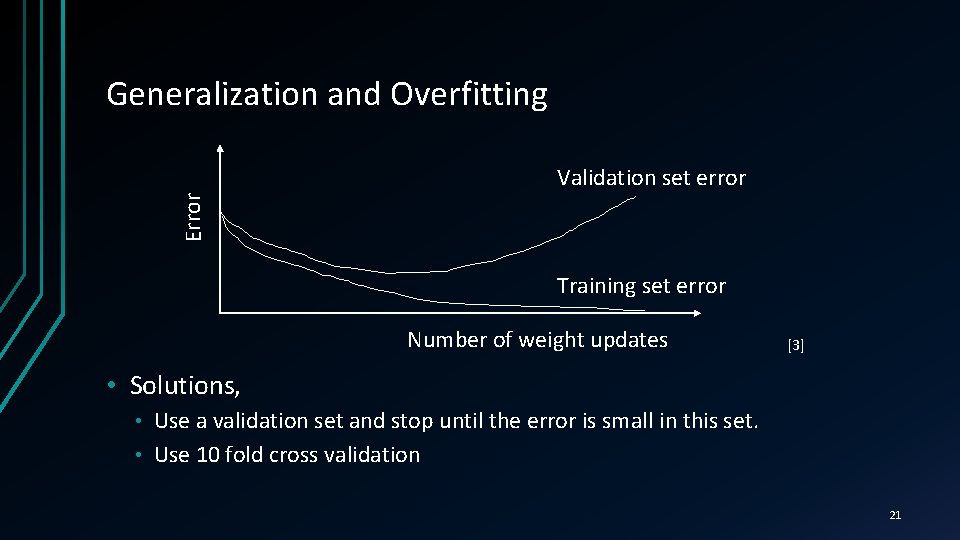 Generalization and Overfitting

Error

Validation set error

Training set error

Number of weight updates

[3]

• Solutions,
  • Use a validation set and stop until the error is small in this set.
  • Use 10 fold cross validation

21